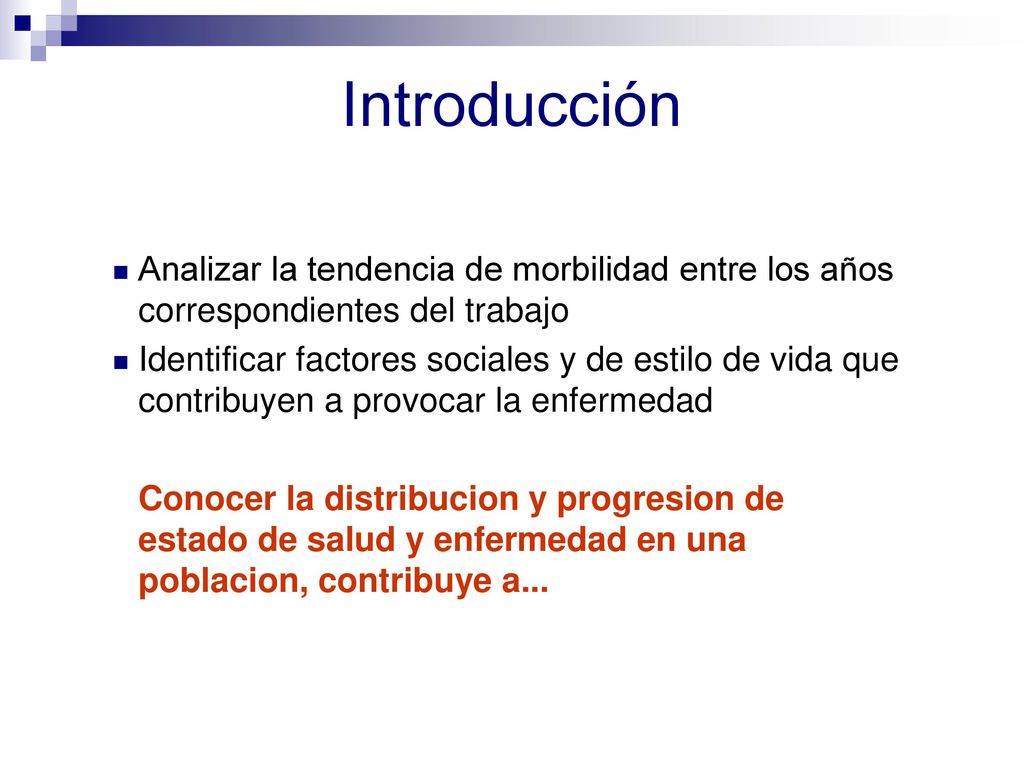 Introducción

Analizar la tendencia de morbilidad entre los años correspondientes del trabajo

Identificar factores sociales y de estilo de vida que contribuyen a provocar la enfermedad

Conocer la distribucion y progresion de estado de salud y enfermedad en una poblacion, contribuye a...